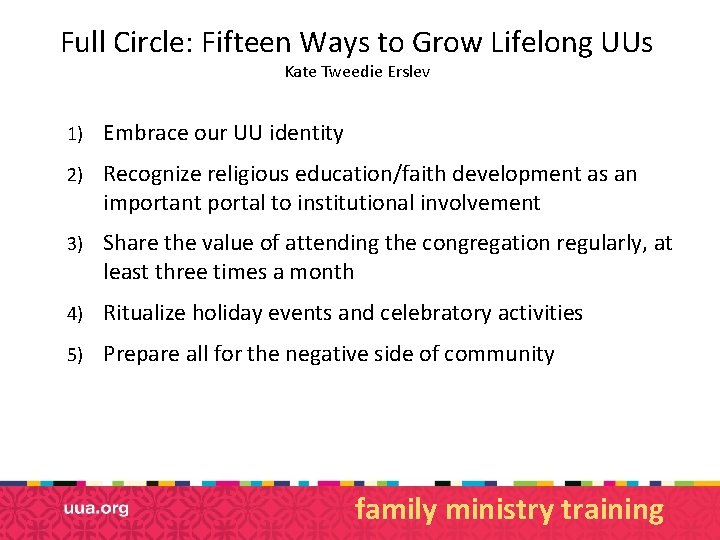 Full Circle: Fifteen Ways to Grow Lifelong UUs
Kate Tweedie Erslev

1) Embrace our UU identity

2) Recognize religious education/faith development as an important portal to institutional involvement

3) Share the value of attending the congregation regularly, at least three times a month

4) Ritualize holiday events and celebratory activities

5) Prepare all for the negative side of community

uua.org

family ministry training